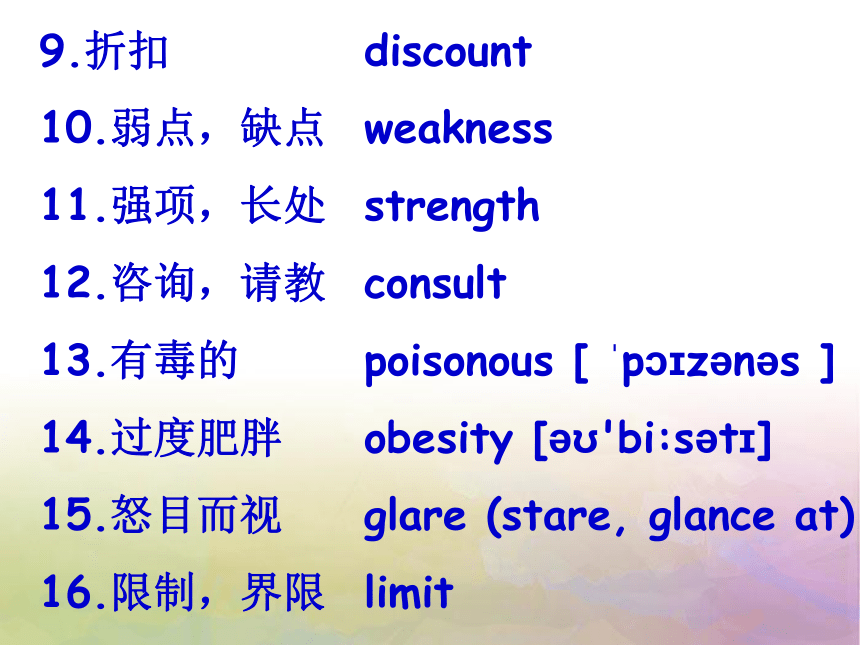 9.折扣 discount

10.弱点，缺点 weakness

11.强项，长处 strength

12.咨询，请教 consult

13.有毒的 poisonous [ ˈpɔɪzənəs ]

14.过度肥胖 obesity [əʊ'bi:sətɪ]

15.怒目而视 glare (stare, glance at)

16.限制，界限 limit